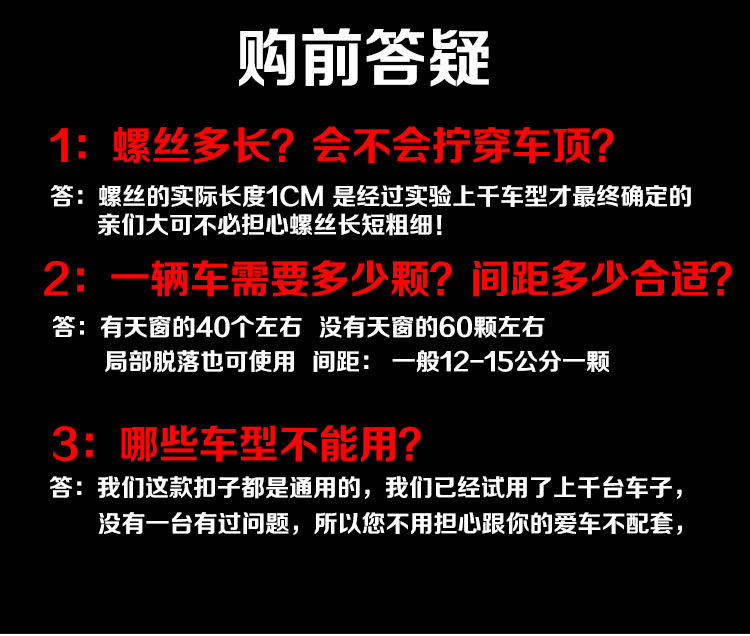 购前答疑

1：螺丝多长？会不会拧穿车顶？

答：螺丝的实际长度1CM 是经过实验上千车型才最终确定的 亲们大可不必担心螺丝长短粗细！

2：一辆车需要多少颗？间距多少合适？

答：有天窗的40个左右 没有天窗的60颗左右 局部脱落也可使用 间距： 一般12-15公分一颗

3：哪些车型不能用？

答：我们这款扣子都是通用的，我们已经试用了上千台车子，没有一台有过问题，所以您不用担心跟你的爱车不配套，